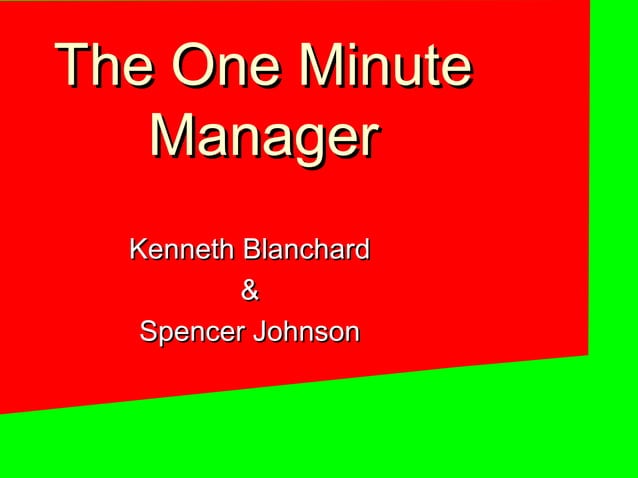 The One Minute Manager

Kenneth Blanchard
&
Spencer Johnson